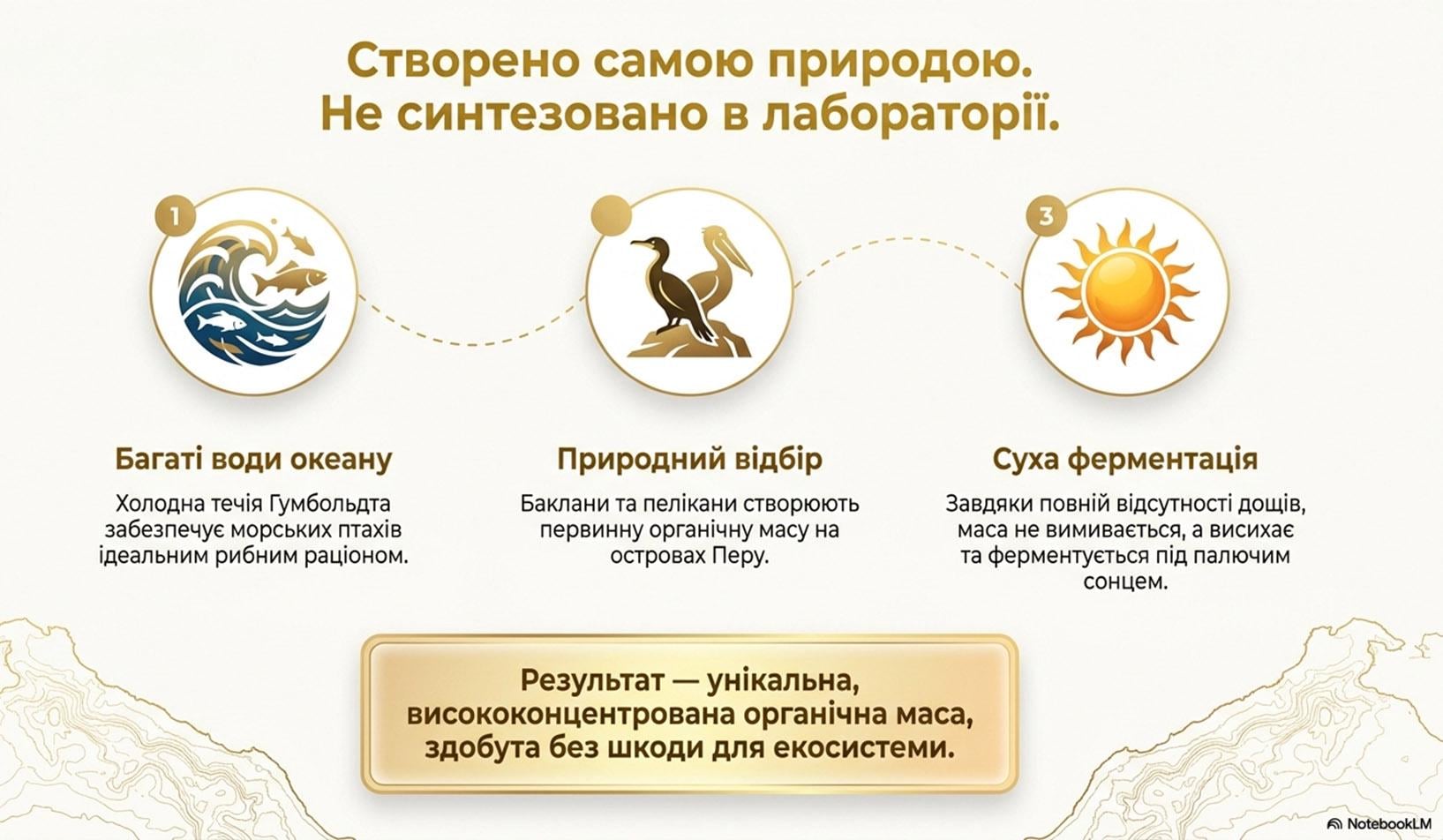 Створено самою природою.
Не синтезовано в лабораторії.

1

Багаті води океану

Холодна течія Гумбольдта забезпечує морських птахів ідеальним рибним раціоном.

Природний відбір

Баклани та пелікани створюють первинну органічну масу на островах Перу.

3

Суха ферментація

Завдяки повній відсутності дощів, маса не вимивається, а висихає та ферментується під палючим сонцем.

Результат — унікальна, висококонцентрована органічна маса, здобута без шкоди для екосистеми.

NotebookLM